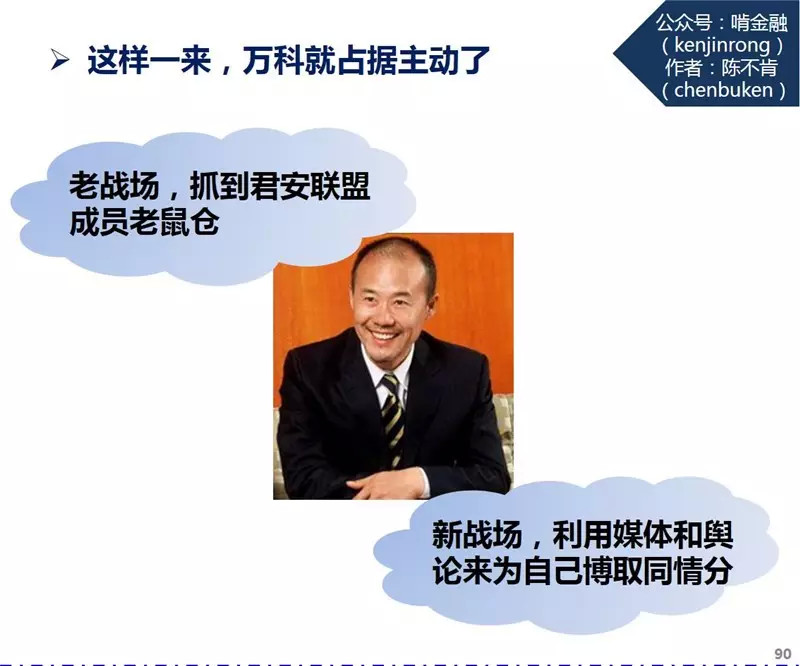 ➢ 这样一来，万科就占据主动了

公众号：啃金融
（kenjinrong）
作者：陈不肯
（chenbuken）

老战场，抓到君安联盟成员老鼠仓

新战场，利用媒体和舆论来为自己博取同情分

90